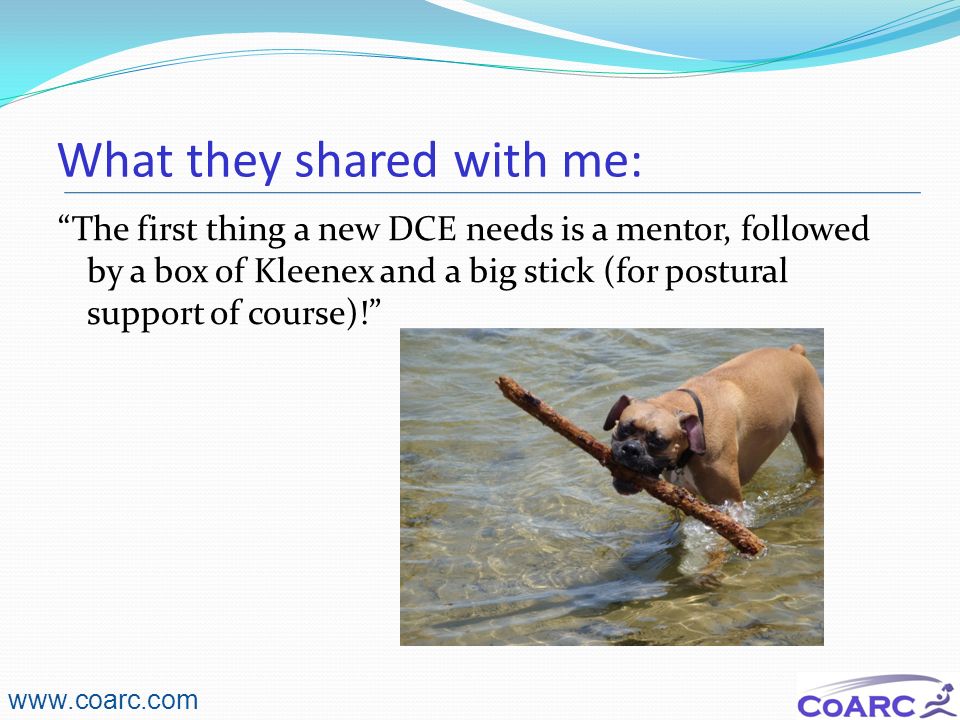 What they shared with me:

“The first thing a new DCE needs is a mentor, followed by a box of Kleenex and a big stick (for postural support of course)!”

www.coarc.com

CoARC